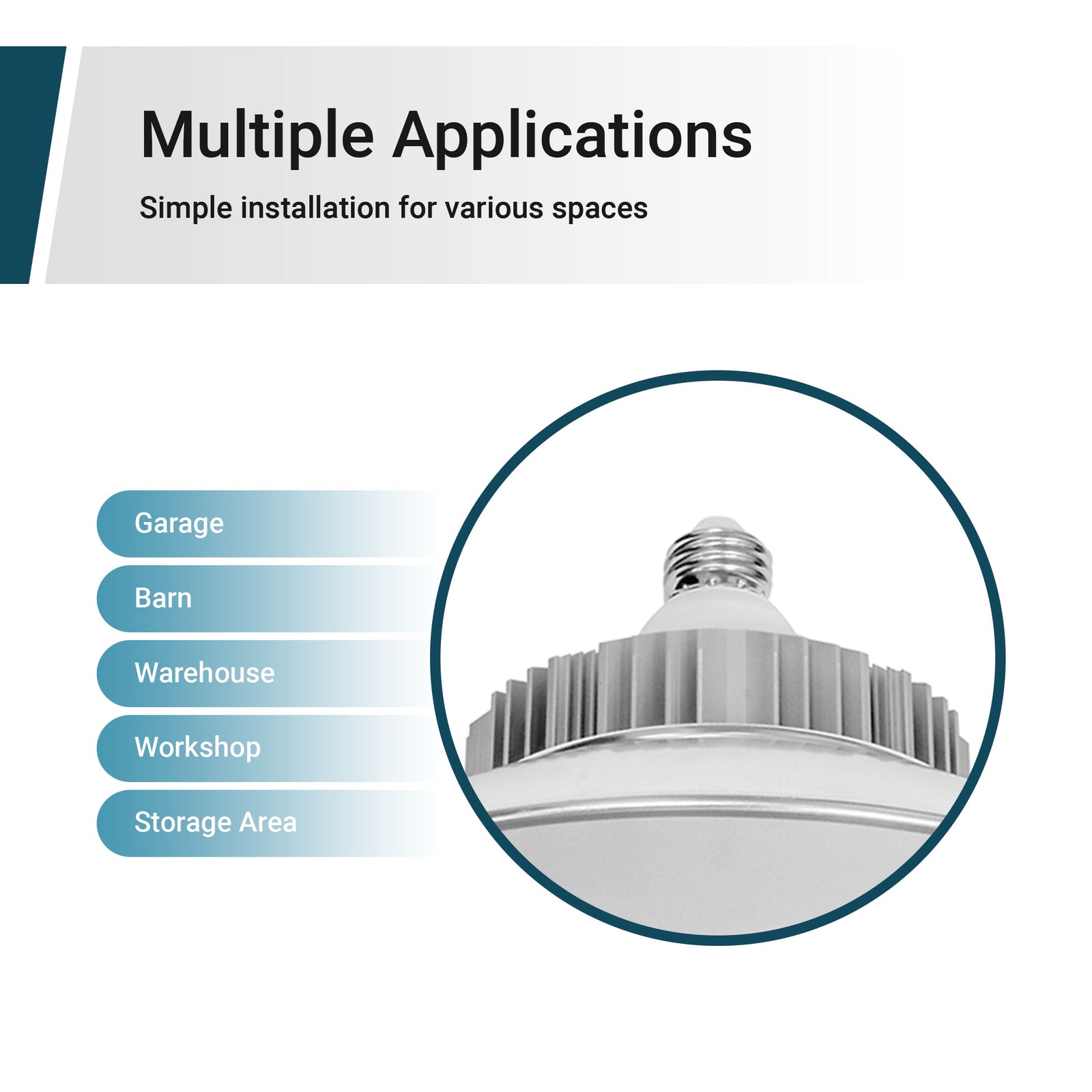 Multiple Applications

Simple installation for various spaces

Garage

Barn

Warehouse

Workshop

Storage Area